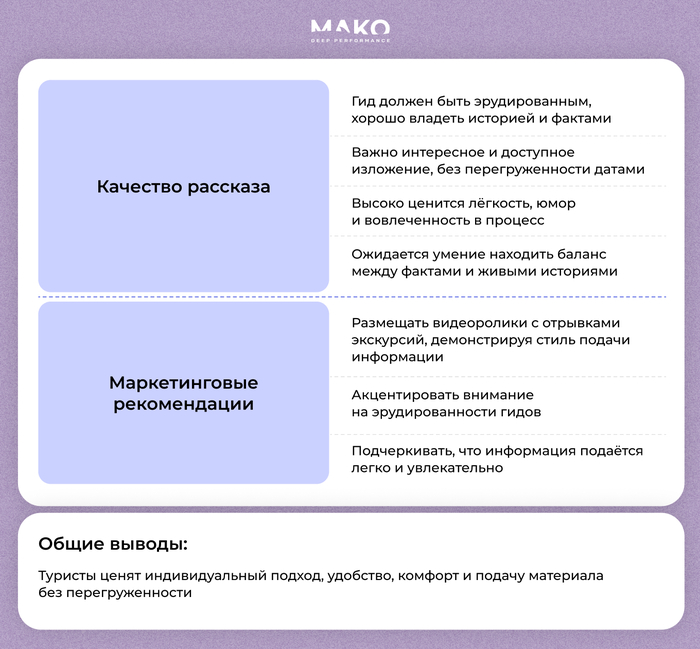 MAKO
DEEP PERFORMANCE

Качество рассказа

Гид должен быть эрудированным, хорошо владеть историей и фактами

Важно интересное и доступное изложение, без перегруженности датами

Высоко ценится лёгкость, юмор и вовлеченность в процесс

Ожидается умение находить баланс между фактами и живыми историями

Маркетинговые рекомендации

Размещать видеоролики с отрывками экскурсий, демонстрируя стиль подачи информации

Акцентировать внимание на эрудированности гидов

Подчеркивать, что информация подаётся легко и увлекательно

Общие выводы:

Туристы ценят индивидуальный подход, удобство, комфорт и подачу материала без перегруженности